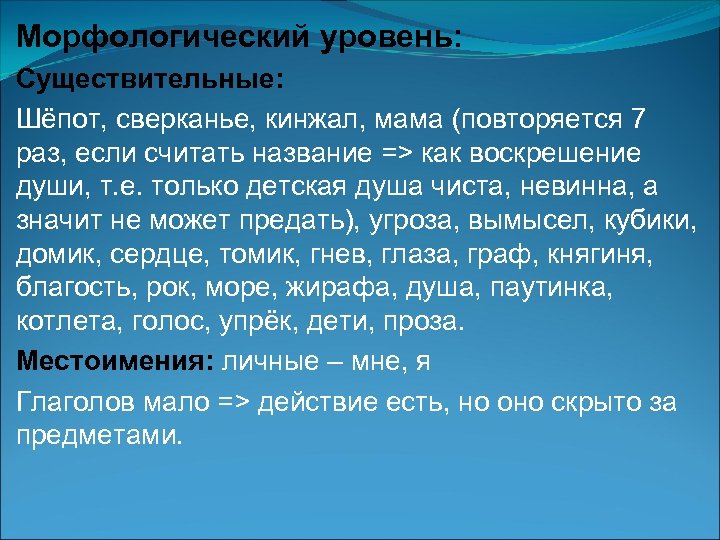 Морфологический уровень:

Существительные:

Шёпот, сверканье, кинжал, мама (повторяется 7 раз, если считать название => как воскрешение души, т.е. только детская душа чиста, невинна, а значит не может предать), угроза, вымысел, кубики, домик, сердце, томик, гнев, глаза, граф, княгиня, благость, рок, море, жирафа, душа, паутинка, котлета, голос, упрёк, дети, проза.

Местоимения: личные – мне, я

Глаголов мало => действие есть, но оно скрыто за предметами.